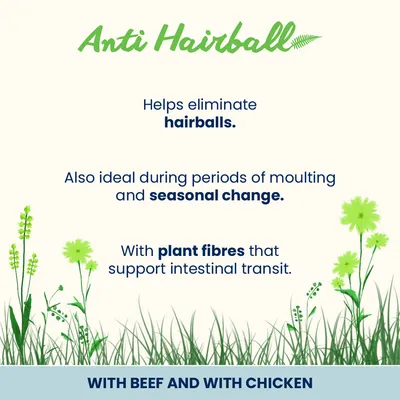 Anti Hairball

Helps eliminate hairballs.

Also ideal during periods of moulting and seasonal change.

With plant fibres that support intestinal transit.

WITH BEEF AND WITH CHICKEN